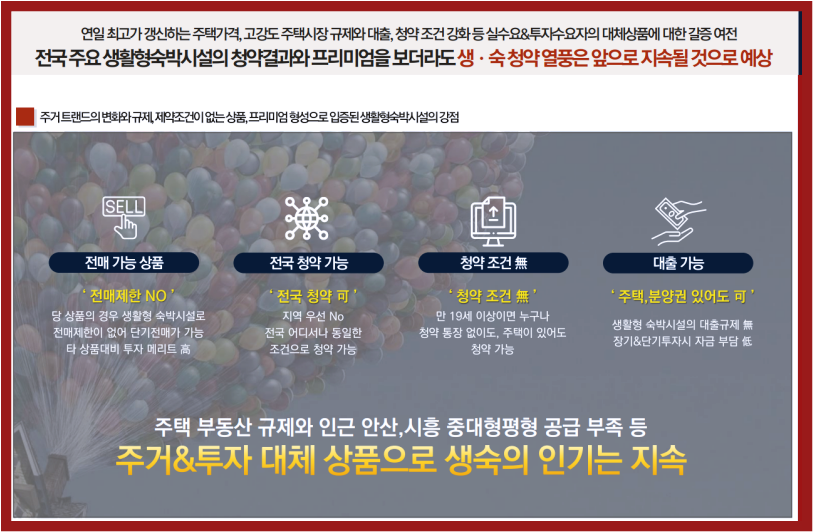 연일 최고가 갱신하는 주택가격, 고강도 주택시장 규제와 대출, 청약 조건 강화 등 실수요&투자수요자의 대체상품에 대한 갈증 여전
전국 주요 생활형숙박시설의 청약결과와 프리미엄을 보더라도 생 · 숙 청약 열풍은 앞으로 지속될 것으로 예상

주거 트랜드의 변화와 규제, 제약조건이 없는 상품, 프리미엄 형성으로 입증된 생활형숙박시설의 강점

SELL

전매 가능 상품
' 전매제한 NO '
당 상품의 경우 생활형 숙박시설로 전매제한이 없어 단기전매가 가능 타 상품대비 투자 메리트 高

전국 청약 가능
' 전국 청약 可 '
지역 우선 No 전국 어디서나 동일한 조건으로 청약 가능

청약 조건 無
' 청약 조건 無 '
만 19세 이상이면 누구나 청약 통장 없이도, 주택이 있어도 청약 가능

대출 가능
' 주택,분양권 있어도 可 '
생활형 숙박시설의 대출규제 無 장기&단기투자시 자금 부담 低

주택 부동산 규제와 인근 안산,시흥 중대형평형 공급 부족 등
주거&투자 대체 상품으로 생숙의 인기는 지속